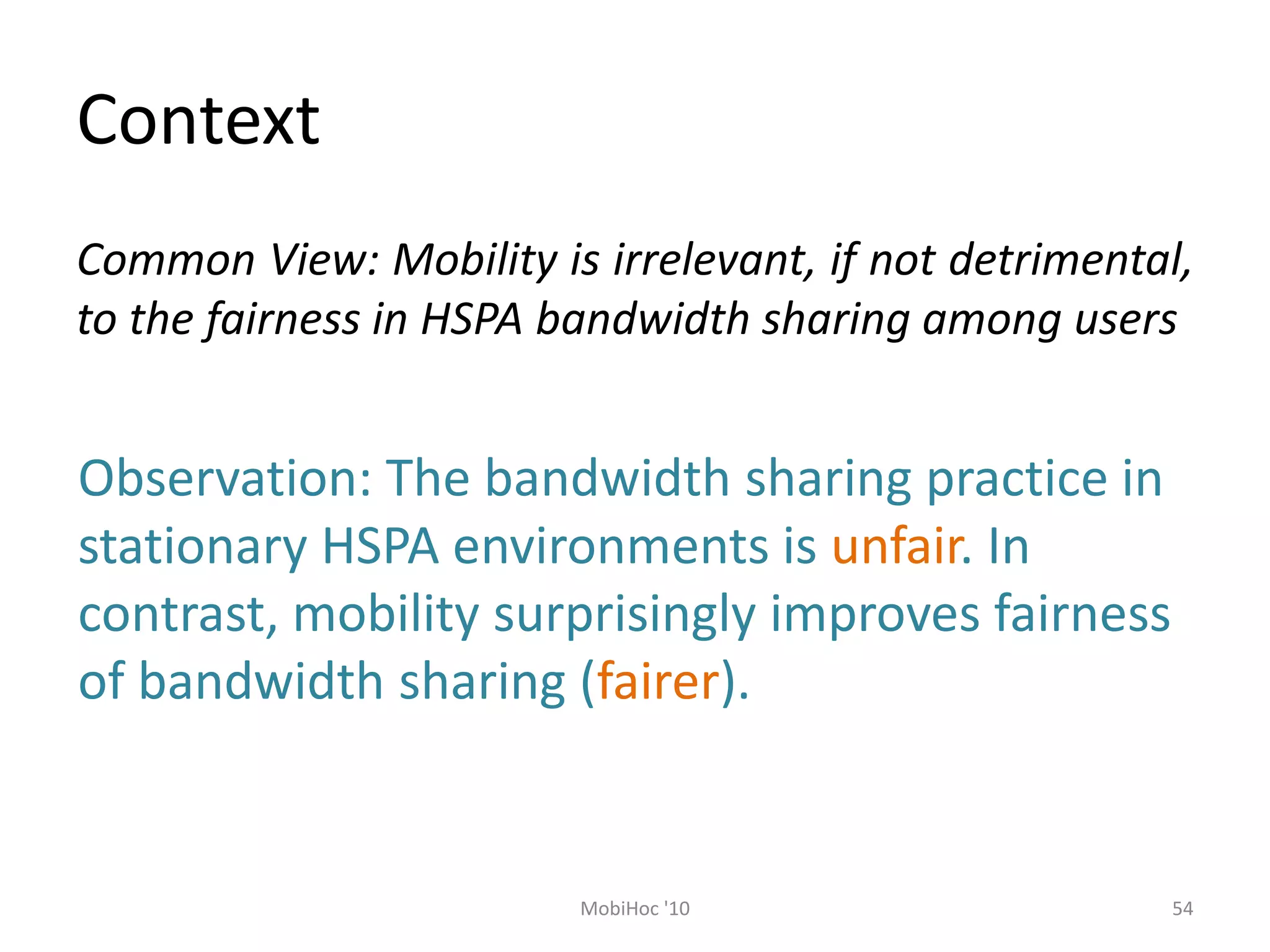 Context

Common View: Mobility is irrelevant, if not detrimental, to the fairness in HSPA bandwidth sharing among users

Observation: The bandwidth sharing practice in stationary HSPA environments is unfair. In contrast, mobility surprisingly improves fairness of bandwidth sharing (fairer).

MobiHoc '10

54